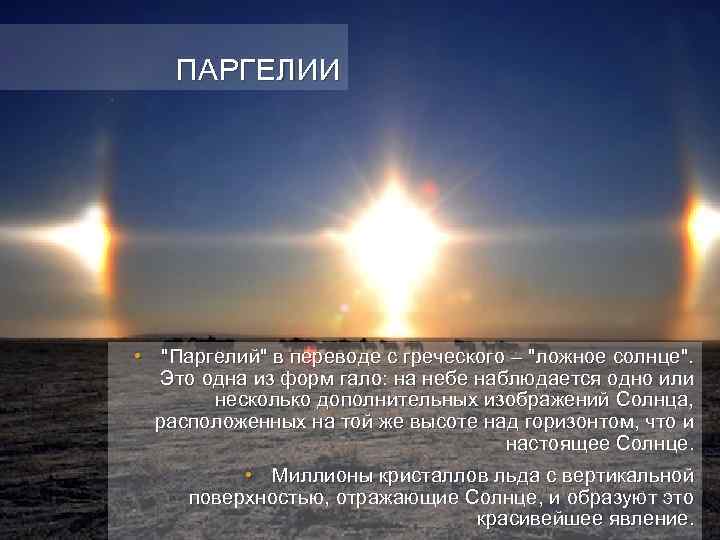 ПАРГЕЛИИ

• "Паргелий" в переводе с греческого – "ложное солнце". Это одна из форм гало: на небе наблюдается одно или несколько дополнительных изображений Солнца, расположенных на той же высоте над горизонтом, что и настоящее Солнце.

• Миллионы кристаллов льда с вертикальной поверхностью, отражающие Солнце, и образуют это красивейшее явление.